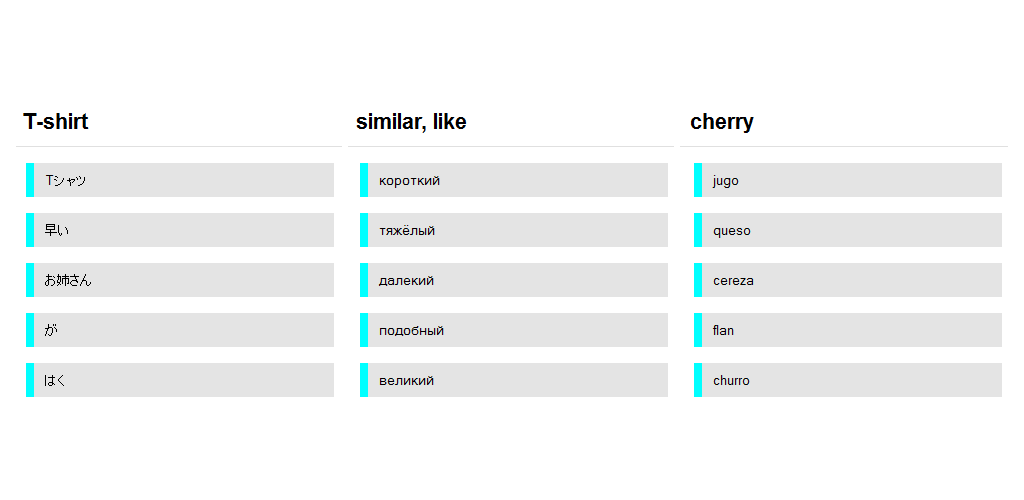 T-shirt

Tシャツ

早い

お姉さん

が

はく

similar, like

короткий

тяжёлый

далекий

подобный

великий

cherry

jugo

queso

cereza

flan

churro